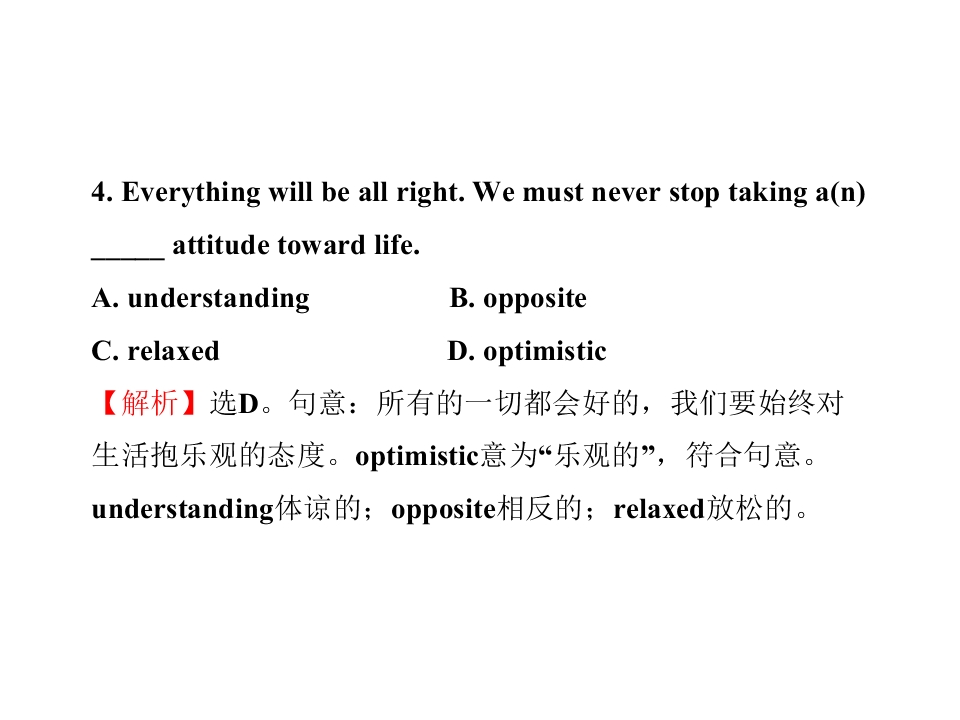 4. Everything will be all right. We must never stop taking a(n) _____ attitude toward life.

A. understanding B. opposite

C. relaxed D. optimistic

【解析】选D。句意：所有的一切都会好的，我们要始终对生活抱乐观的态度。optimistic意为“乐观的”，符合句意。understanding体谅的；opposite相反的；relaxed放松的。